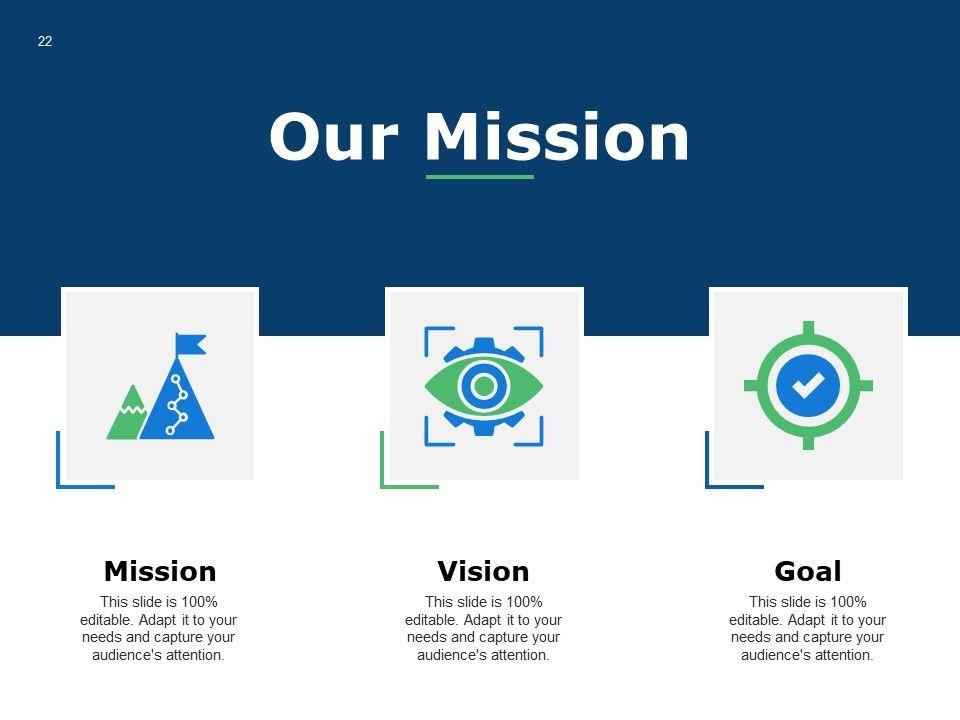 22

Our Mission

Mission
This slide is 100% editable. Adapt it to your needs and capture your audience's attention.

Vision
This slide is 100% editable. Adapt it to your needs and capture your audience's attention.

Goal
This slide is 100% editable. Adapt it to your needs and capture your audience's attention.